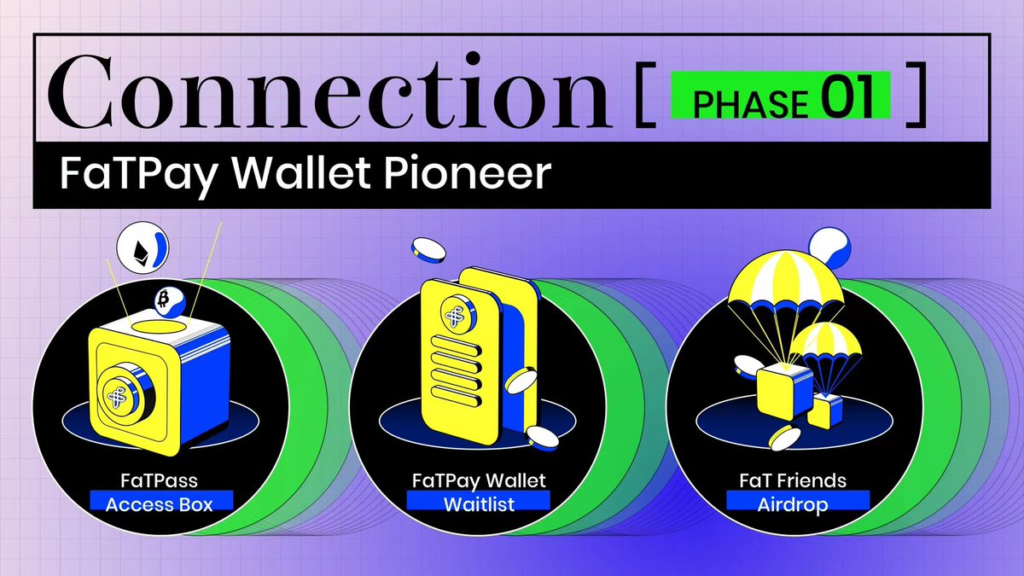 Connection [ PHASE 01 ]

FaTPay Wallet Pioneer

FaTPass
Access Box

FaTPay Wallet
Waitlist

FaT Friends
Airdrop